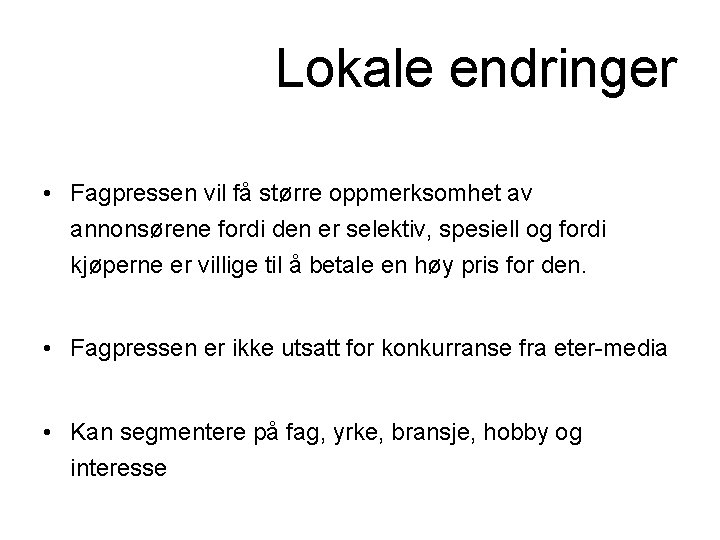 Lokale endringer

• Fagpressen vil få større oppmerksomhet av annonsørene fordi den er selektiv, spesiell og fordi kjøperne er villige til å betale en høy pris for den.

• Fagpressen er ikke utsatt for konkurranse fra eter-media

• Kan segmentere på fag, yrke, bransje, hobby og interesse